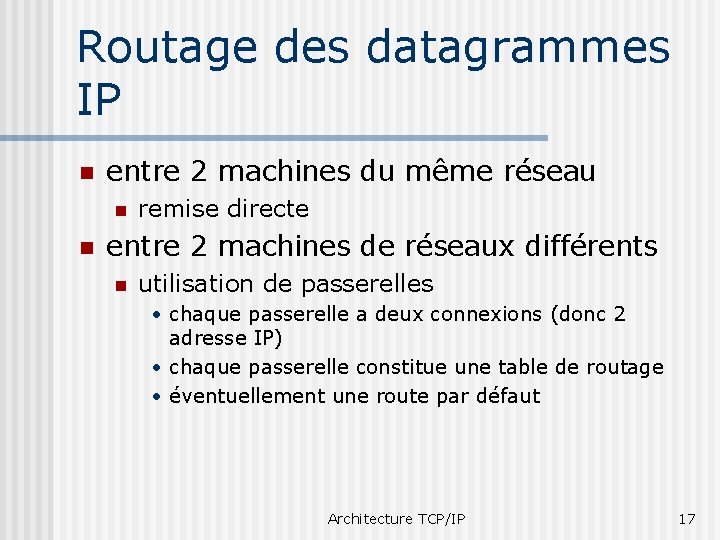 Routage des datagrammes IP

- entre 2 machines du même réseau
  - remise directe
- entre 2 machines de réseaux différents
  - utilisation de passerelles
    - chaque passerelle a deux connexions (donc 2 adresse IP)
    - chaque passerelle constitue une table de routage
    - éventuellement une route par défaut

Architecture TCP/IP

17